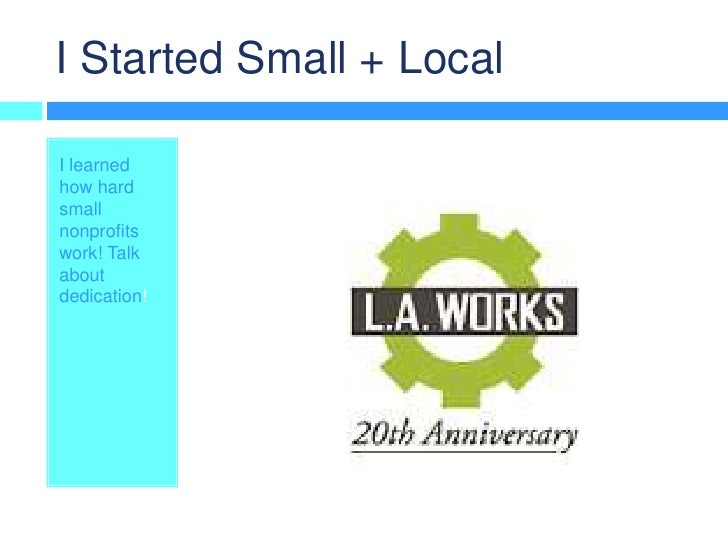 I Started Small + Local

I learned how hard small nonprofits work! Talk about dedication!

L.A. WORKS

20th Anniversary